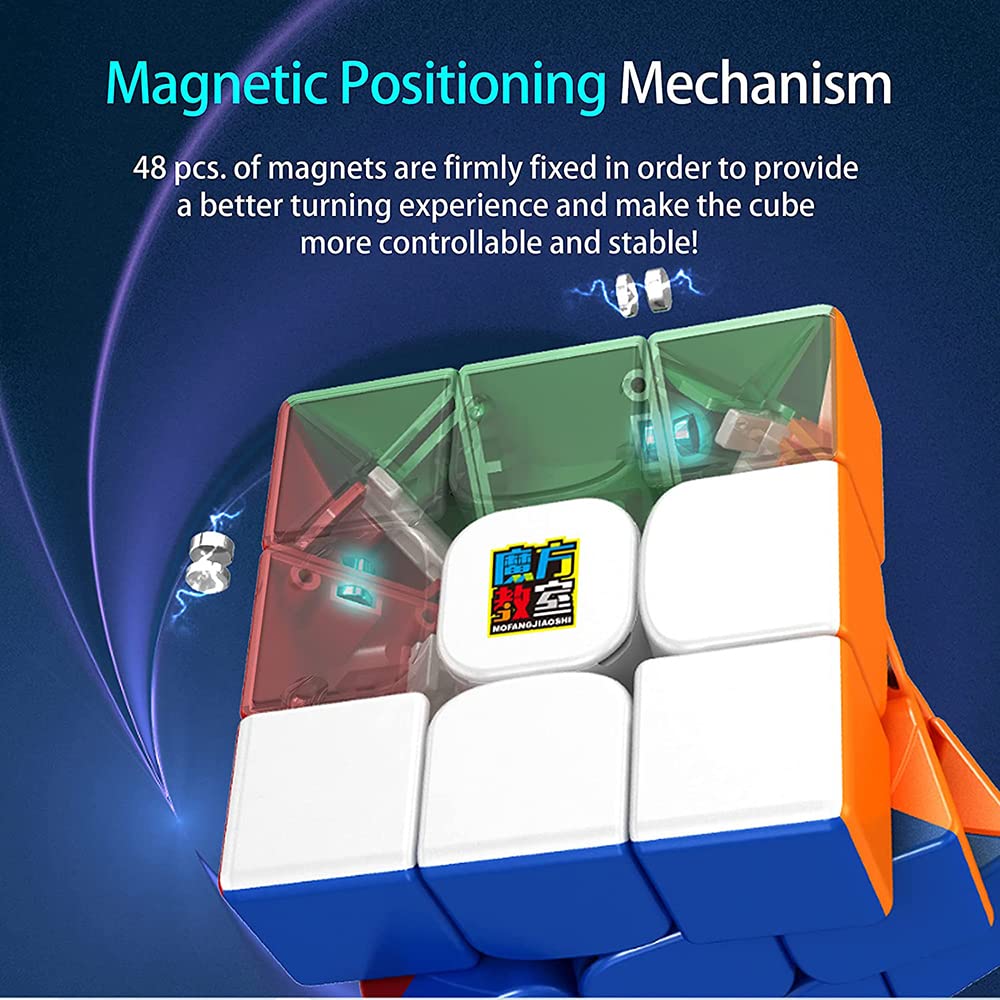 Magnetic Positioning Mechanism

48 pcs. of magnets are firmly fixed in order to provide a better turning experience and make the cube more controllable and stable!

魔方教室
MOFANGJIAOSHI